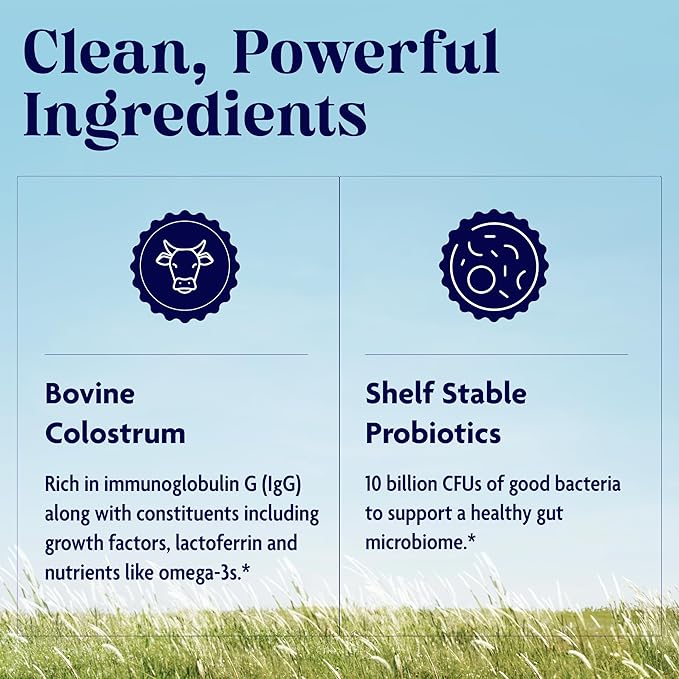 Clean, Powerful Ingredients

Bovine Colostrum

Rich in immunoglobulin G (IgG) along with constituents including growth factors, lactoferrin and nutrients like omega-3s.*

Shelf Stable Probiotics

10 billion CFUs of good bacteria to support a healthy gut microbiome.*